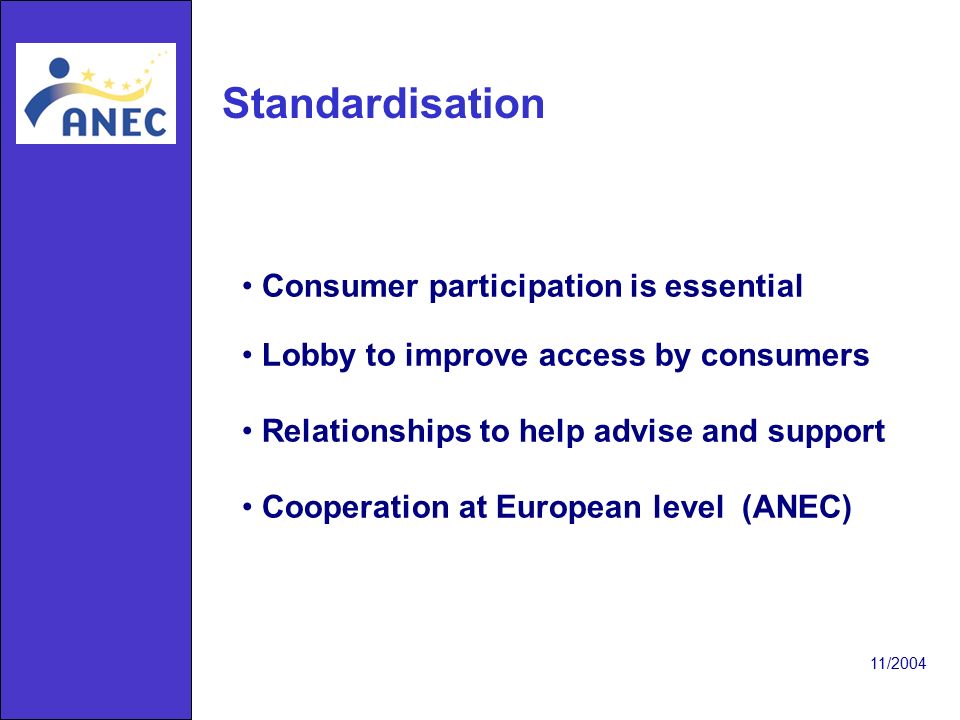 ANEC

Standardisation

• Consumer participation is essential

• Lobby to improve access by consumers

• Relationships to help advise and support

• Cooperation at European level (ANEC)

11/2004